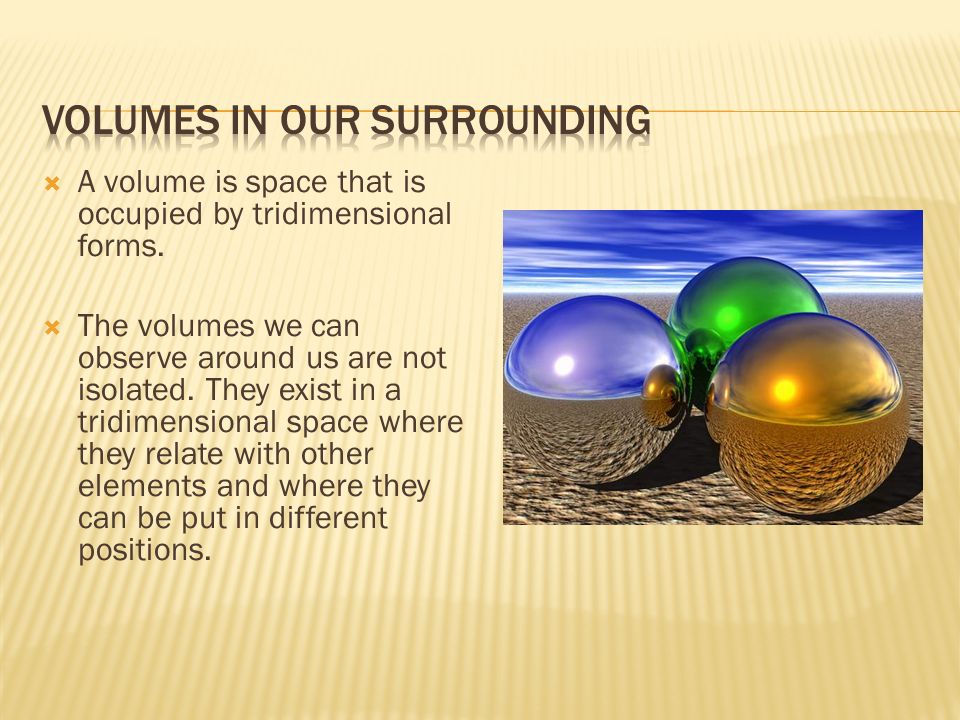 VOLUMES IN OUR SURROUNDING

A volume is space that is occupied by tridimensional forms.

The volumes we can observe around us are not isolated. They exist in a tridimensional space where they relate with other elements and where they can be put in different positions.